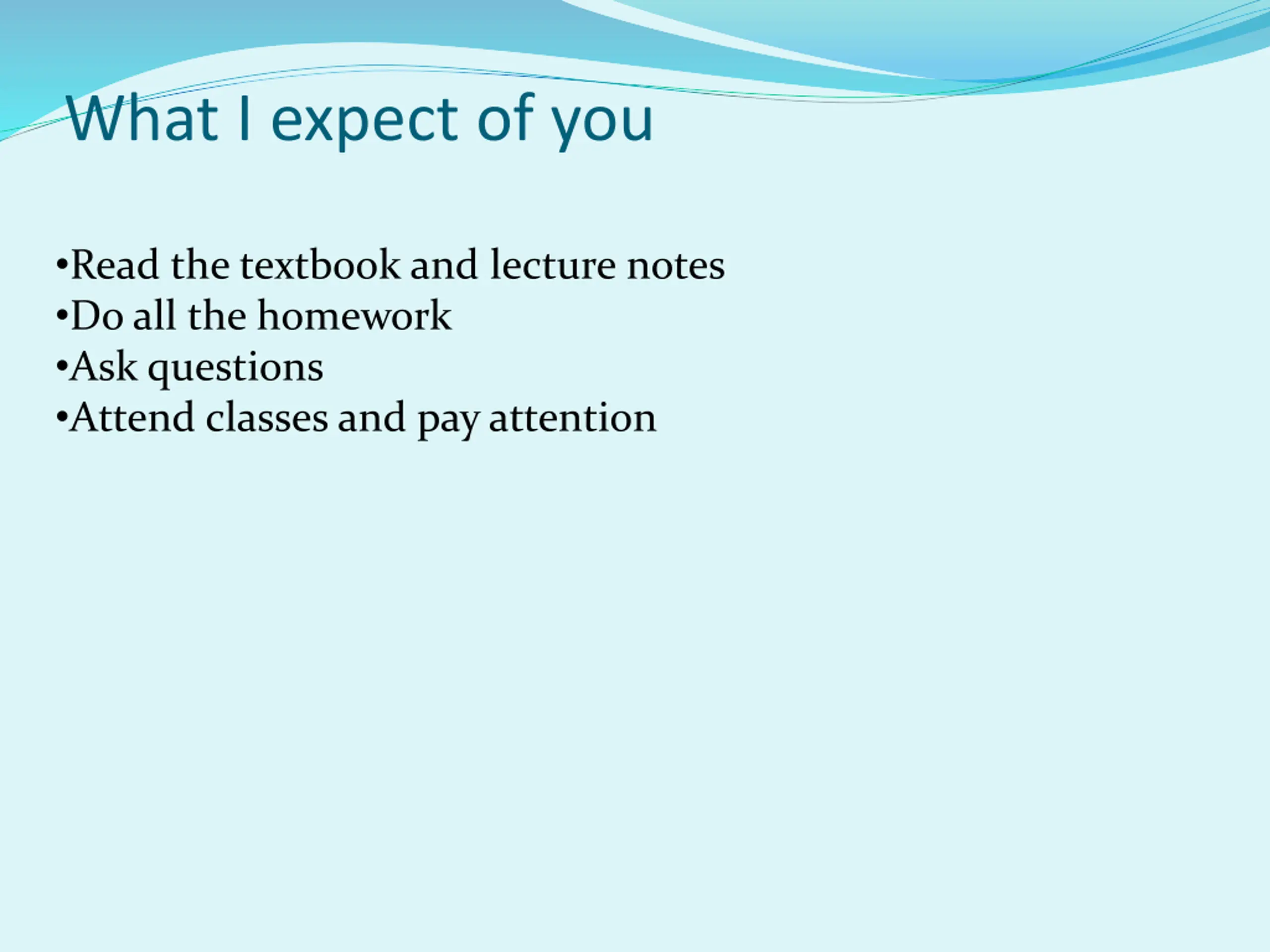 What I expect of you

•Read the textbook and lecture notes
•Do all the homework
•Ask questions
•Attend classes and pay attention